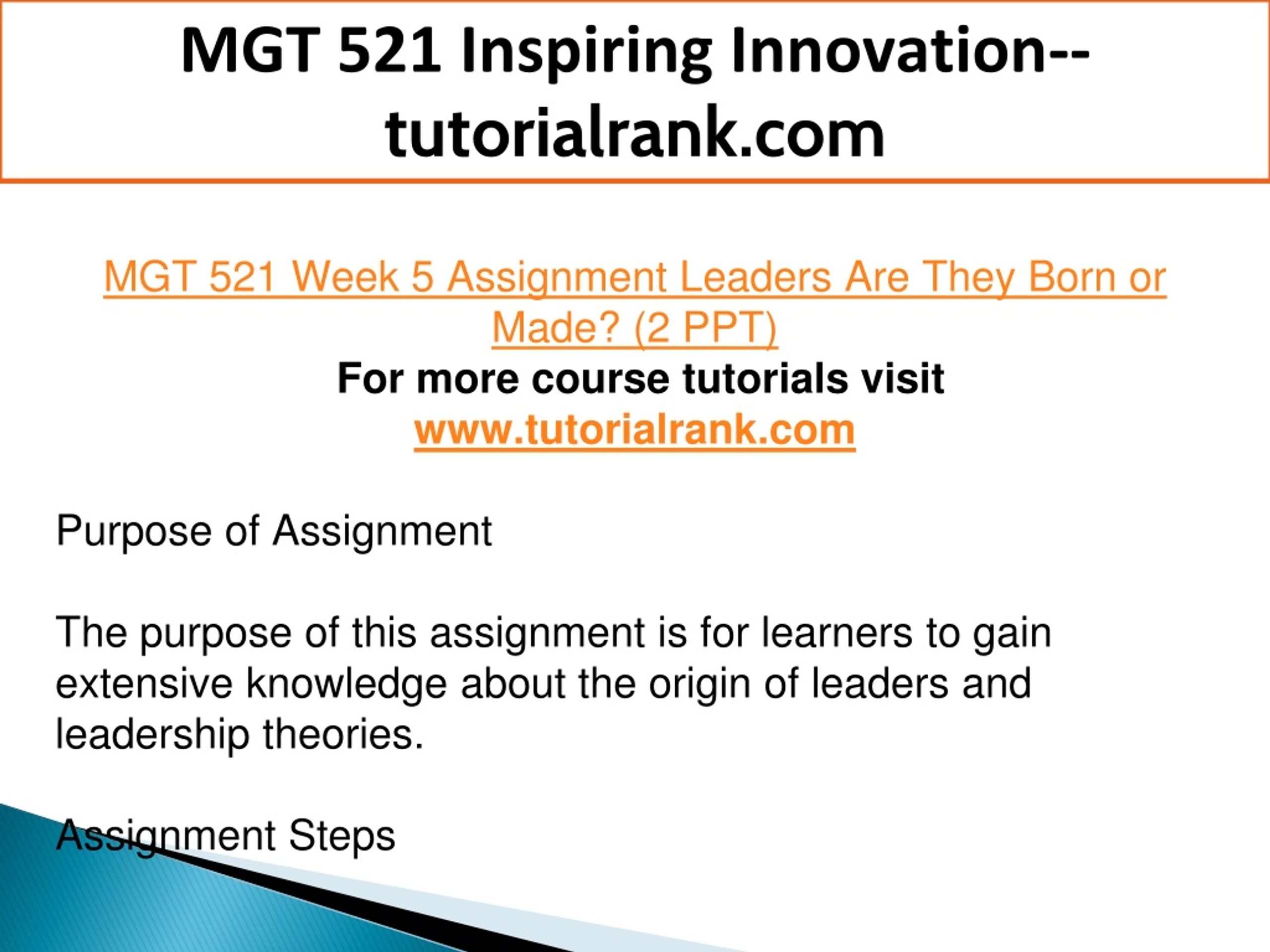 MGT 521 Inspiring Innovation--tutorialrank.com

MGT 521 Week 5 Assignment Leaders Are They Born or Made? (2 PPT)
For more course tutorials visit
www.tutorialrank.com

Purpose of Assignment

The purpose of this assignment is for learners to gain extensive knowledge about the origin of leaders and leadership theories.

Assignment Steps